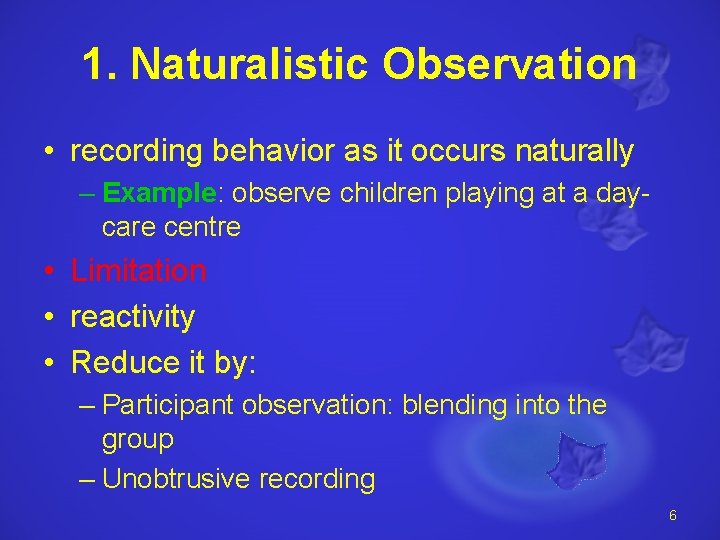 1. Naturalistic Observation

• recording behavior as it occurs naturally
 – Example: observe children playing at a day-care centre
• Limitation
• reactivity
• Reduce it by:
 – Participant observation: blending into the group
 – Unobtrusive recording

6